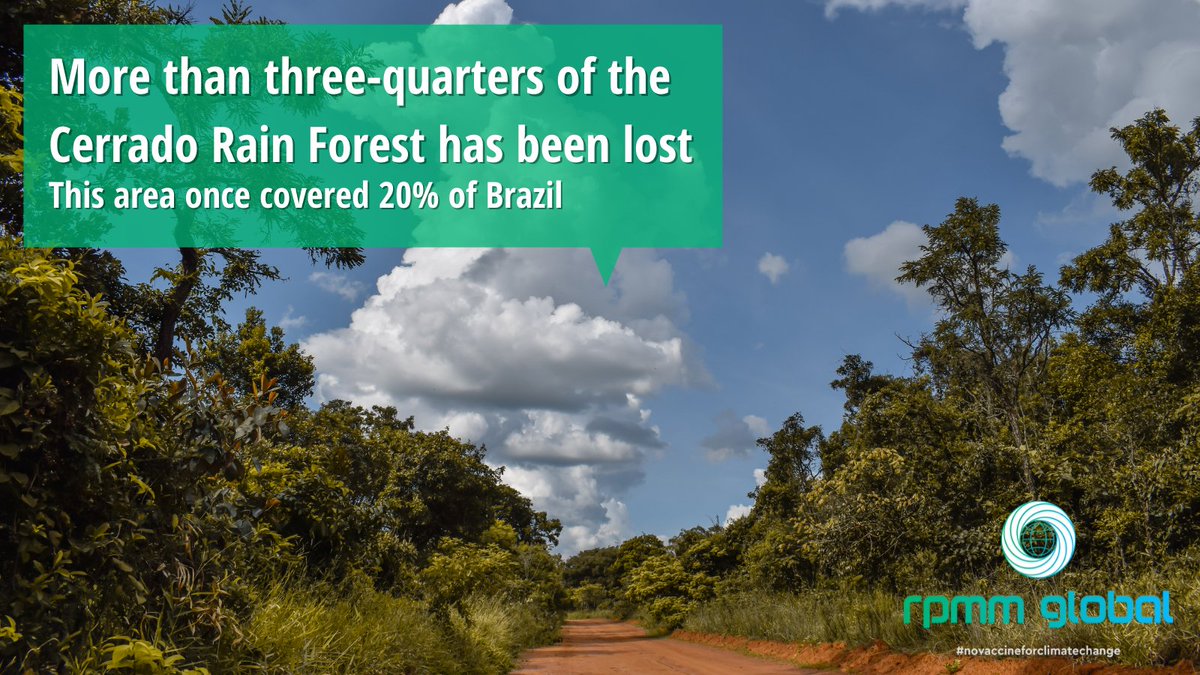 More than three-quarters of the Cerrado Rain Forest has been lost
This area once covered 20% of Brazil

rpmm global
#novaccineforclimatechange